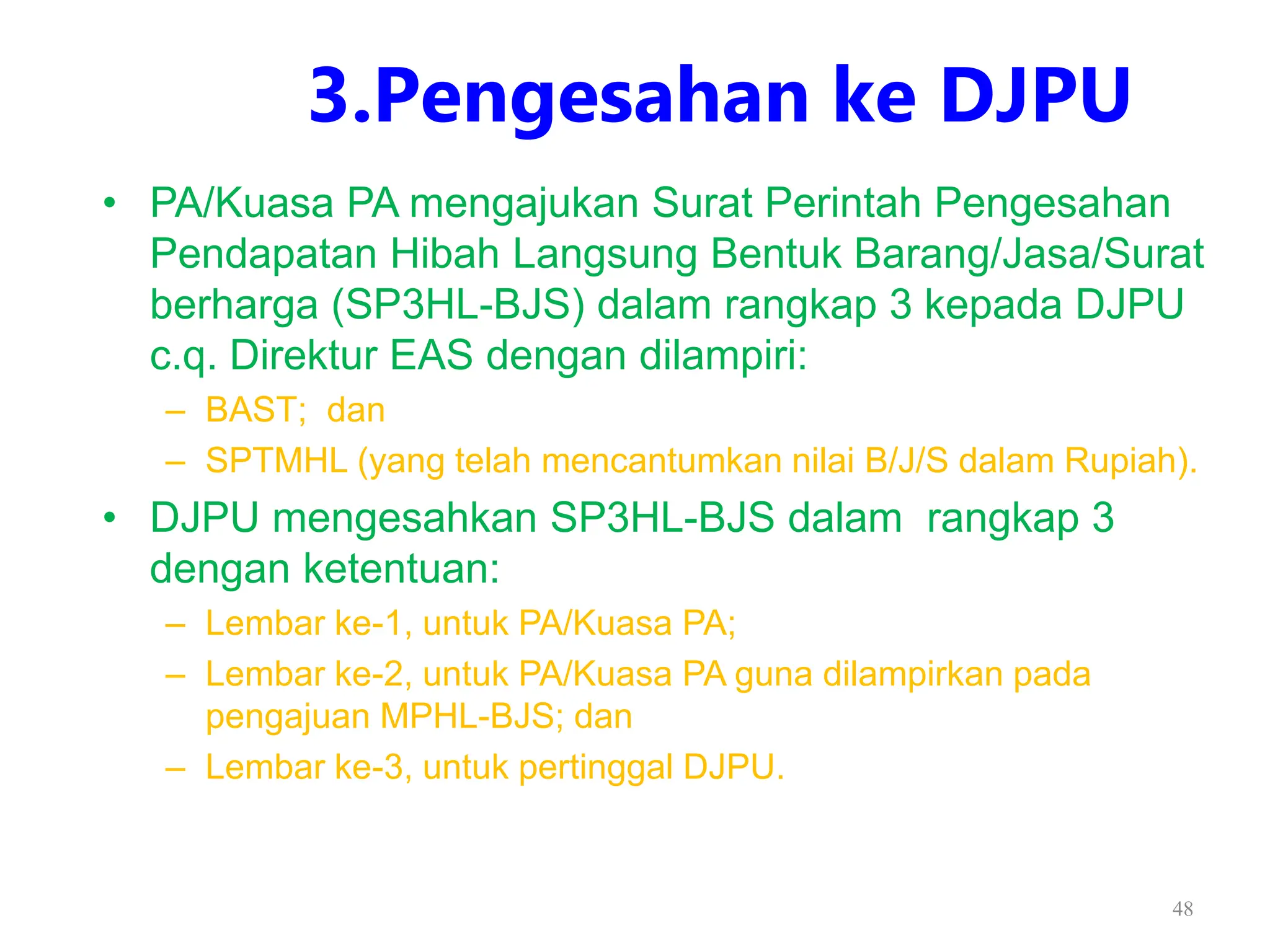 3.Pengesahan ke DJPU

• PA/Kuasa PA mengajukan Surat Perintah Pengesahan Pendapatan Hibah Langsung Bentuk Barang/Jasa/Surat berharga (SP3HL-BJS) dalam rangkap 3 kepada DJPU c.q. Direktur EAS dengan dilampiri:
 – BAST; dan
 – SPTMHL (yang telah mencantumkan nilai B/J/S dalam Rupiah).
• DJPU mengesahkan SP3HL-BJS dalam rangkap 3 dengan ketentuan:
 – Lembar ke-1, untuk PA/Kuasa PA;
 – Lembar ke-2, untuk PA/Kuasa PA guna dilampirkan pada pengajuan MPHL-BJS; dan
 – Lembar ke-3, untuk pertinggal DJPU.

48